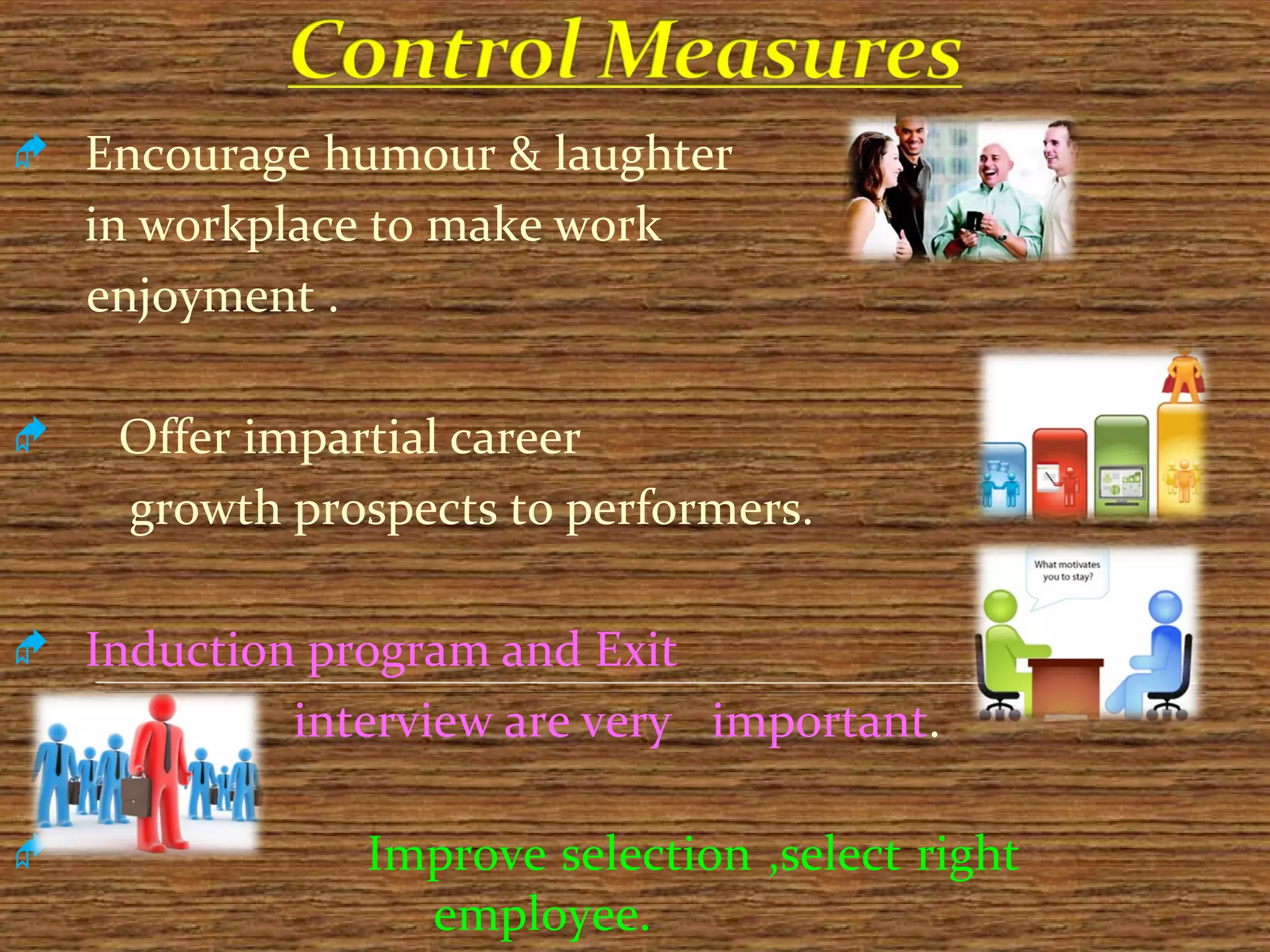 Control Measures

Encourage humour & laughter in workplace to make work enjoyment .

Offer impartial career growth prospects to performers.

What motivates you to stay?

Induction program and Exit interview are very important.

Improve selection ,select right employee.